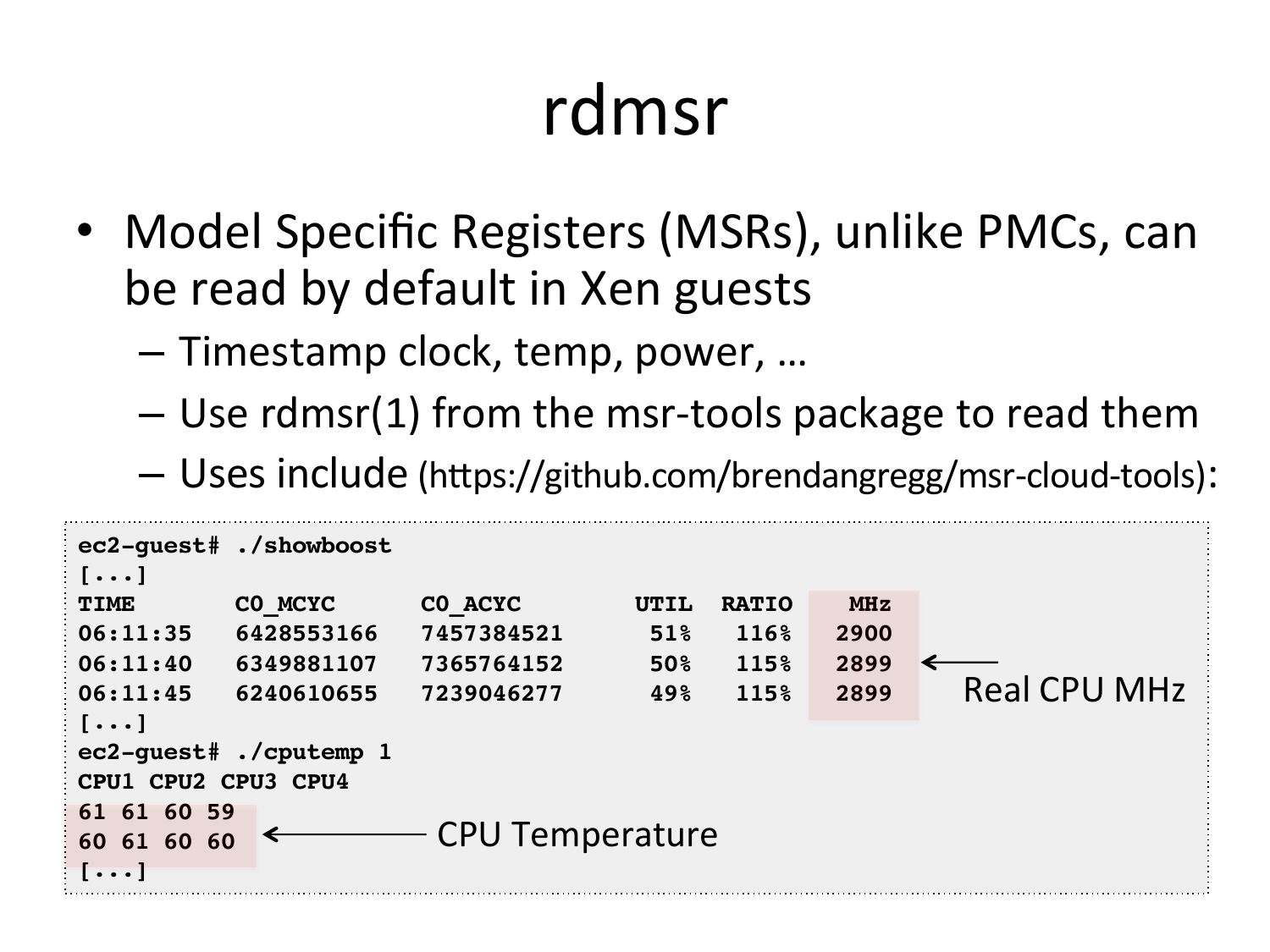 rdmsr

• Model Specific Registers (MSRs), unlike PMCs, can be read by default in Xen guests

– Timestamp clock, temp, power, …

– Use rdmsr(1) from the msr-tools package to read them

– Uses include (https://github.com/brendangregg/msr-cloud-tools):

ec2-guest# ./showboost
[...]

| TIME | C0_MCYC | C0_ACYC | UTIL | RATIO | MHz |
|---|---|---|---|---|---|
| 06:11:35 | 6428553166 | 7457384521 | 51% | 116% | 2900 |
| 06:11:40 | 6349881107 | 7365764152 | 50% | 115% | 2899 |
| 06:11:45 | 6240610655 | 7239046277 | 49% | 115% | 2899 |

[...]
ec2-guest# ./cputemp 1
CPU1 CPU2 CPU3 CPU4
61 61 60 59
60 61 60 60
[...]

Real CPU MHz

CPU Temperature